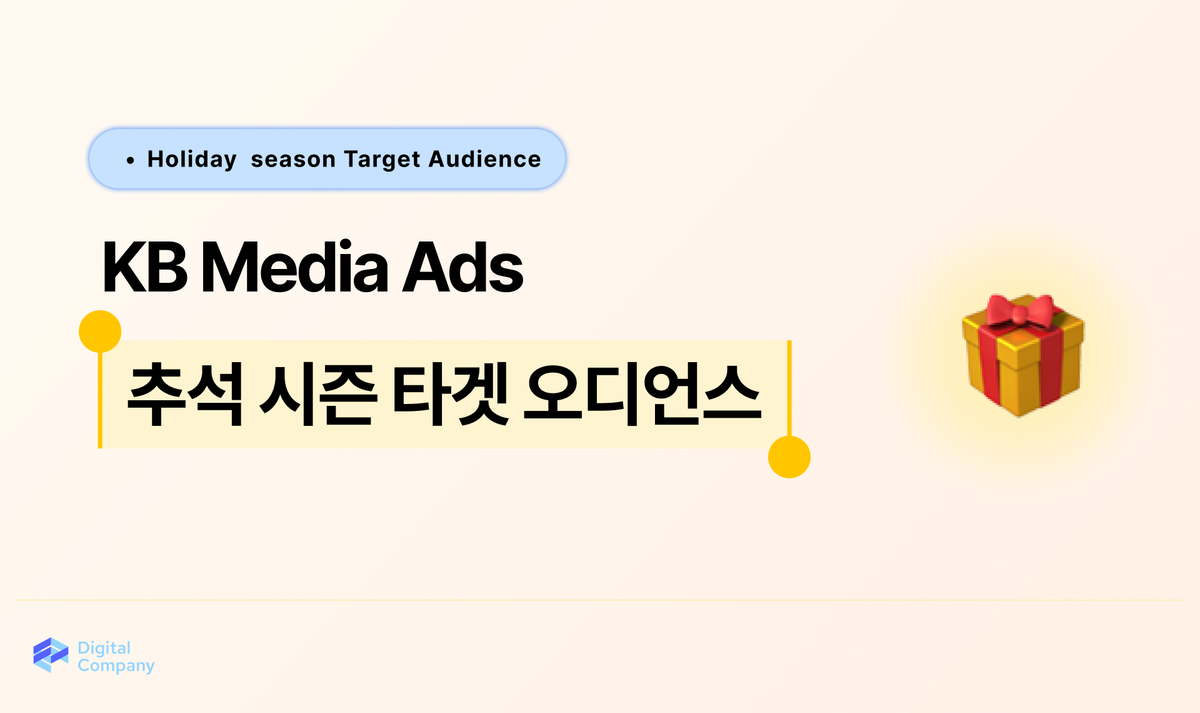 • Holiday season Target Audience

KB Media Ads

추석 시즌 타겟 오디언스

Digital Company